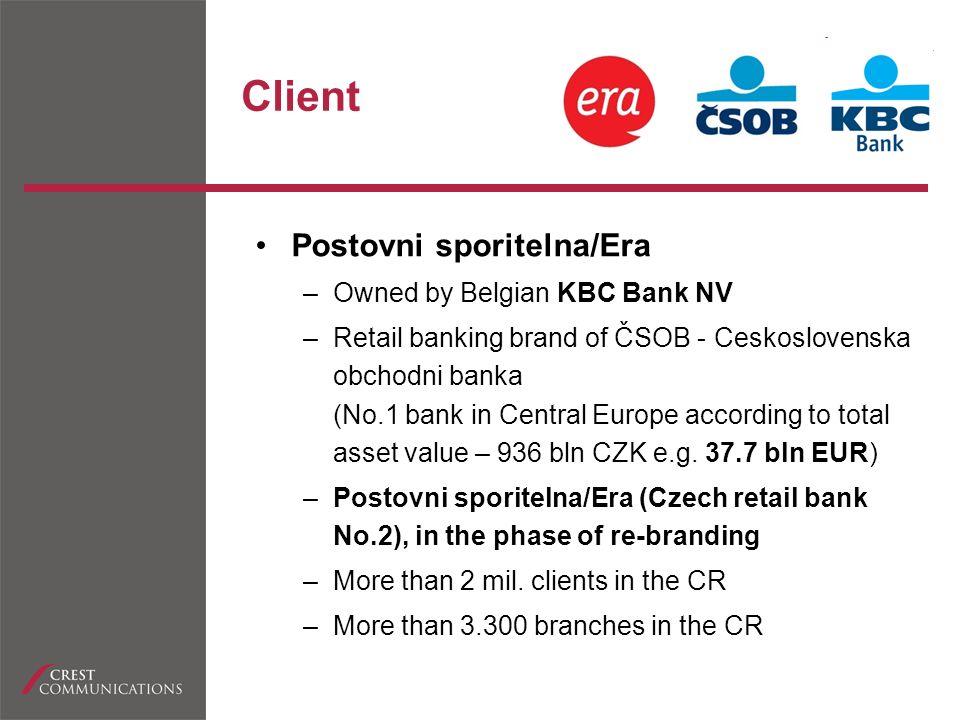 Client

era

ČSOB

KBC Bank

• Postovni sporitelna/Era
– Owned by Belgian KBC Bank NV
– Retail banking brand of ČSOB - Ceskoslovenska obchodni banka
(No.1 bank in Central Europe according to total asset value – 936 bln CZK e.g. 37.7 bln EUR)
– Postovni sporitelna/Era (Czech retail bank No.2), in the phase of re-branding
– More than 2 mil. clients in the CR
– More than 3.300 branches in the CR

CREST COMMUNICATIONS